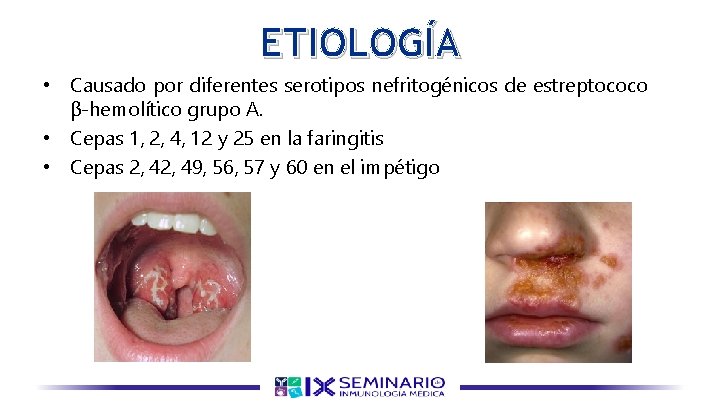 ETIOLOGÍA

• Causado por diferentes serotipos nefritogénicos de estreptococo β-hemolítico grupo A.
• Cepas 1, 2, 4, 12 y 25 en la faringitis
• Cepas 2, 42, 49, 56, 57 y 60 en el impétigo

IX SEMINARIO INMUNOLOGÍA MÉDICA